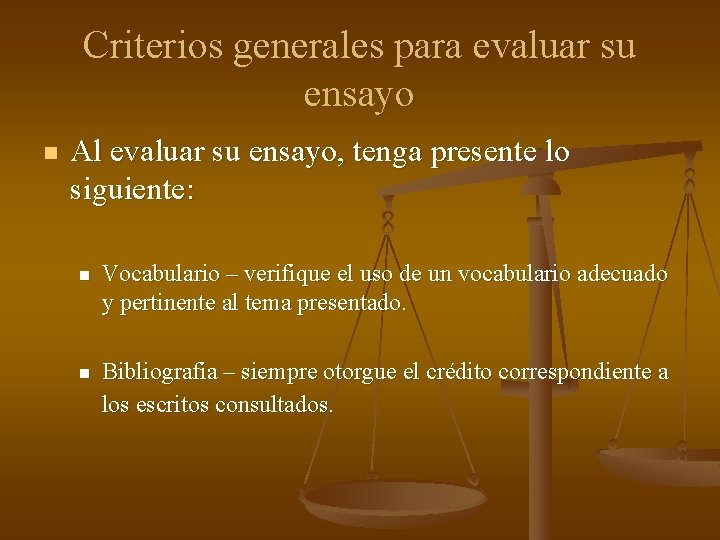 Criterios generales para evaluar su ensayo

Al evaluar su ensayo, tenga presente lo siguiente:

Vocabulario – verifique el uso de un vocabulario adecuado y pertinente al tema presentado.

Bibliografia – siempre otorgue el crédito correspondiente a los escritos consultados.